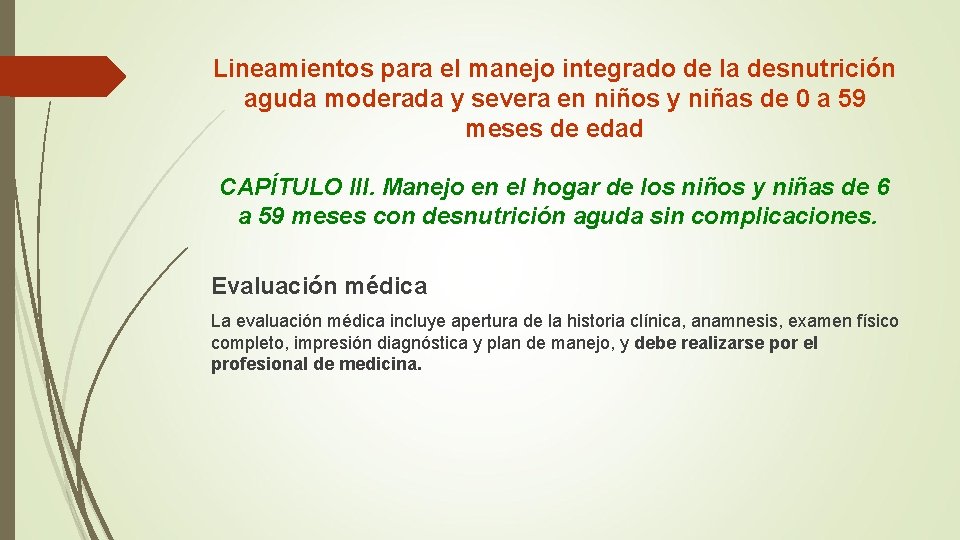 Lineamientos para el manejo integrado de la desnutrición aguda moderada y severa en niños y niñas de 0 a 59 meses de edad

CAPÍTULO III. Manejo en el hogar de los niños y niñas de 6 a 59 meses con desnutrición aguda sin complicaciones.

Evaluación médica

La evaluación médica incluye apertura de la historia clínica, anamnesis, examen físico completo, impresión diagnóstica y plan de manejo, y debe realizarse por el profesional de medicina.